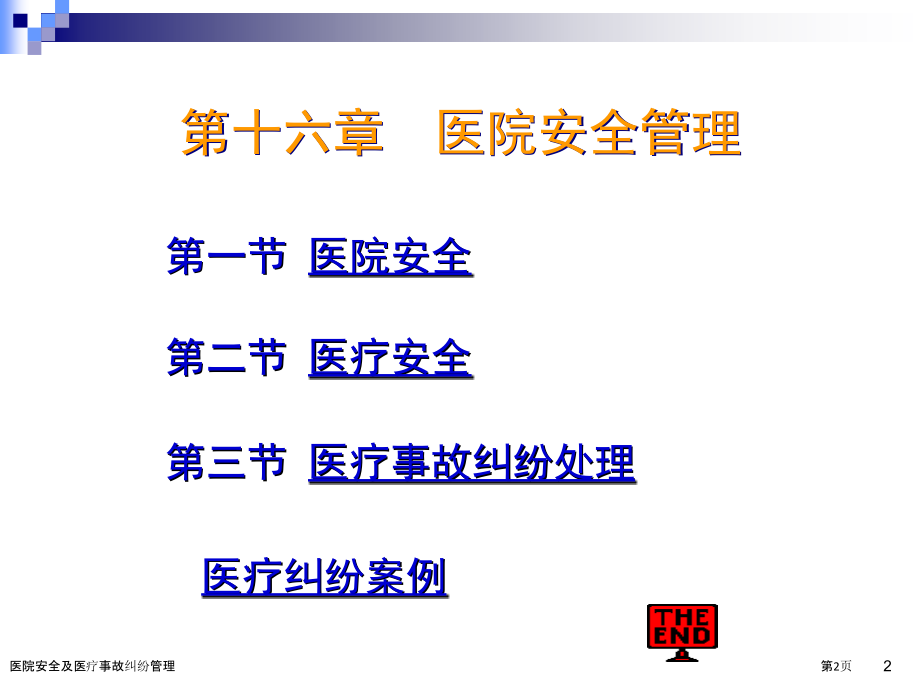 第十六章　医院安全管理

第一节 医院安全

第二节 医疗安全

第三节 医疗事故纠纷处理

医疗纠纷案例

THE END

医院安全及医疗事故纠纷管理

第2页

2